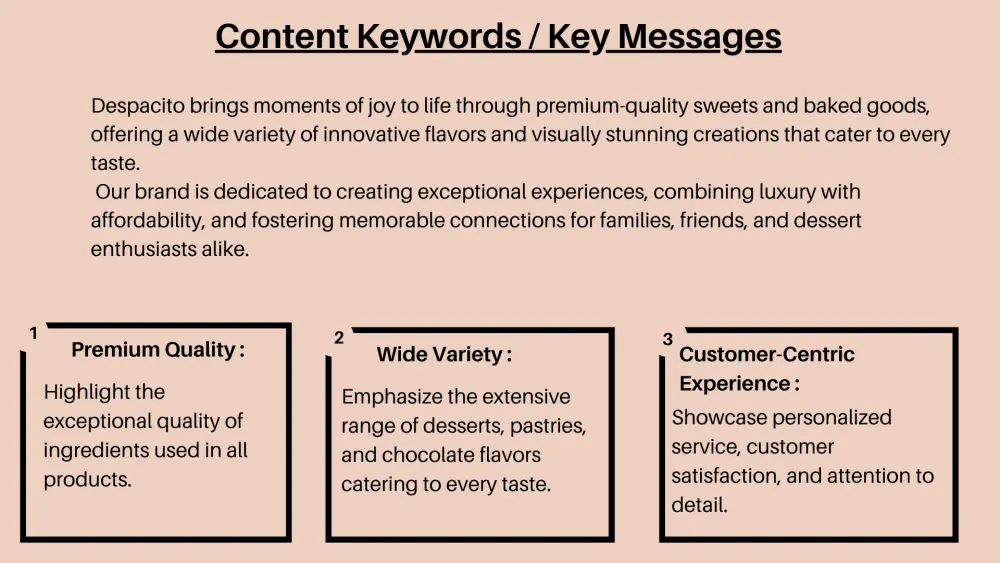 Content Keywords / Key Messages

Despacito brings moments of joy to life through premium-quality sweets and baked goods, offering a wide variety of innovative flavors and visually stunning creations that cater to every taste.
Our brand is dedicated to creating exceptional experiences, combining luxury with affordability, and fostering memorable connections for families, friends, and dessert enthusiasts alike.

1
Premium Quality :
Highlight the exceptional quality of ingredients used in all products.

2
Wide Variety :
Emphasize the extensive range of desserts, pastries, and chocolate flavors catering to every taste.

3
Customer-Centric Experience :
Showcase personalized service, customer satisfaction, and attention to detail.